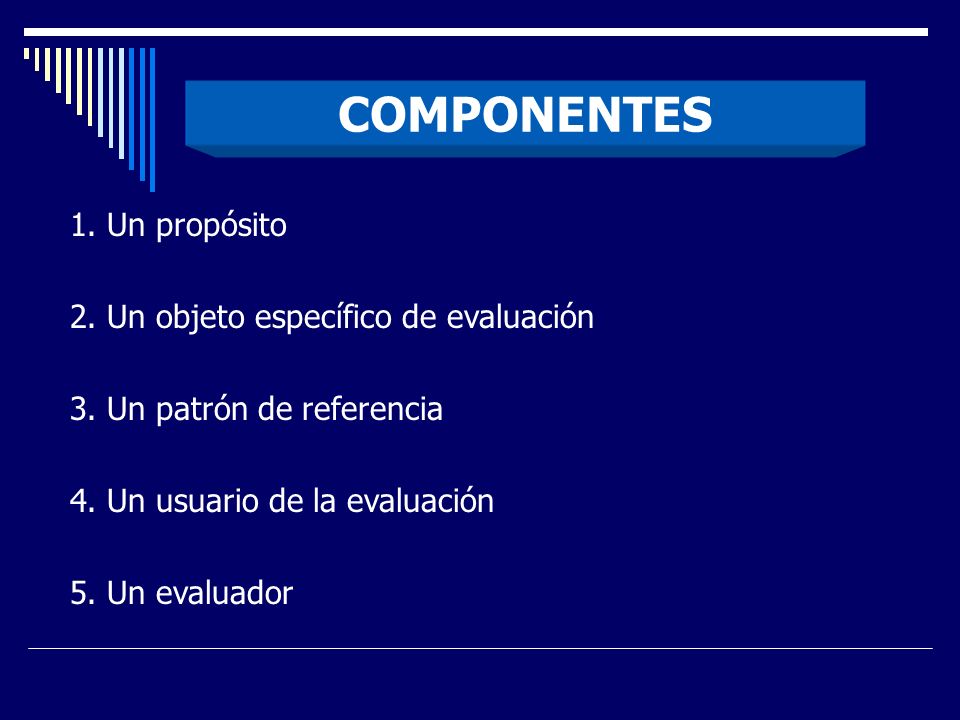 COMPONENTES

1. Un propósito

2. Un objeto específico de evaluación

3. Un patrón de referencia

4. Un usuario de la evaluación

5. Un evaluador